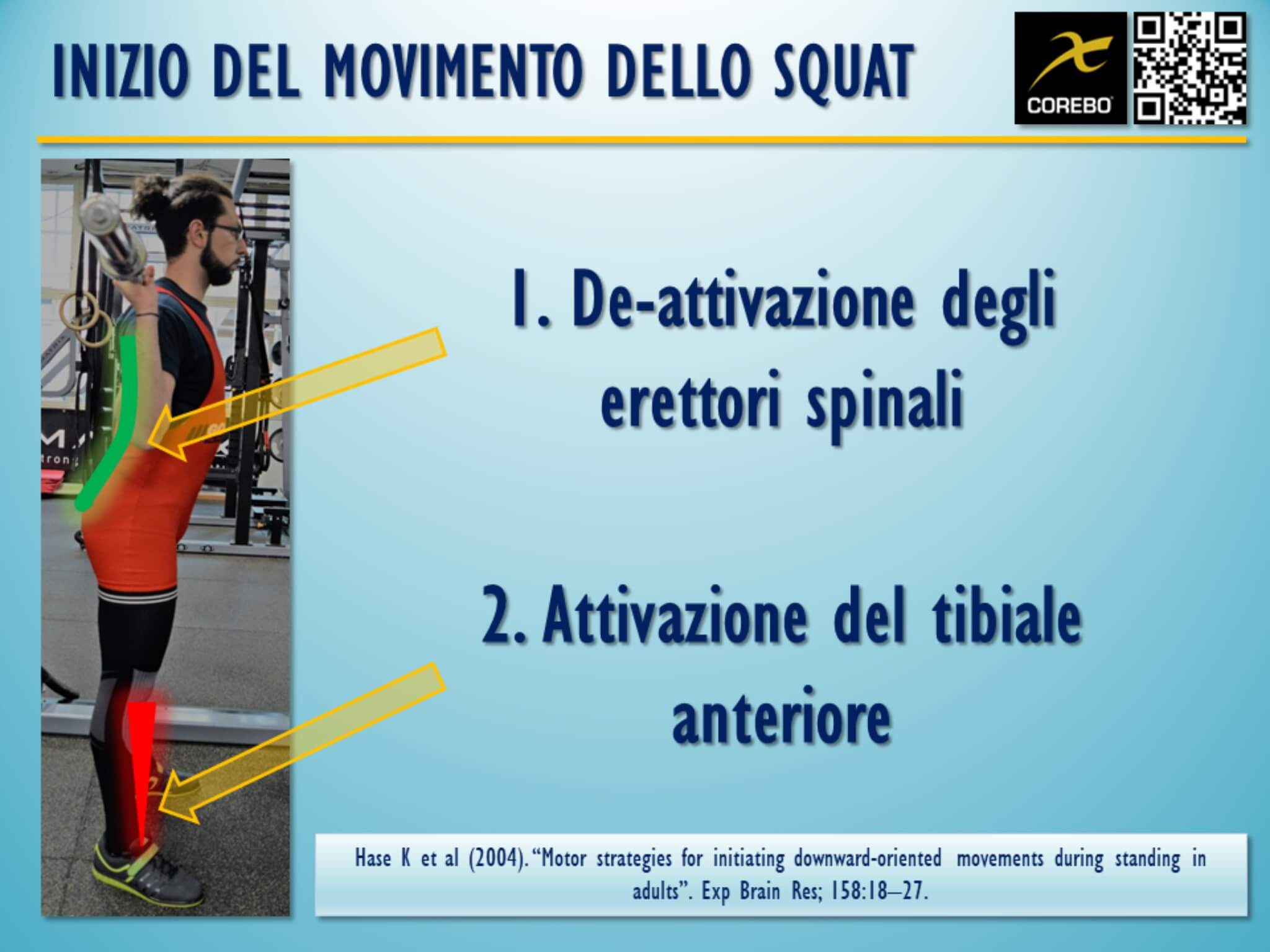 INIZIO DEL MOVIMENTO DELLO SQUAT

COREBO

1. De-attivazione degli erettori spinali

2. Attivazione del tibiale anteriore

Hase K et al (2004). "Motor strategies for initiating downward-oriented movements during standing in adults". Exp Brain Res; 158:18–27.